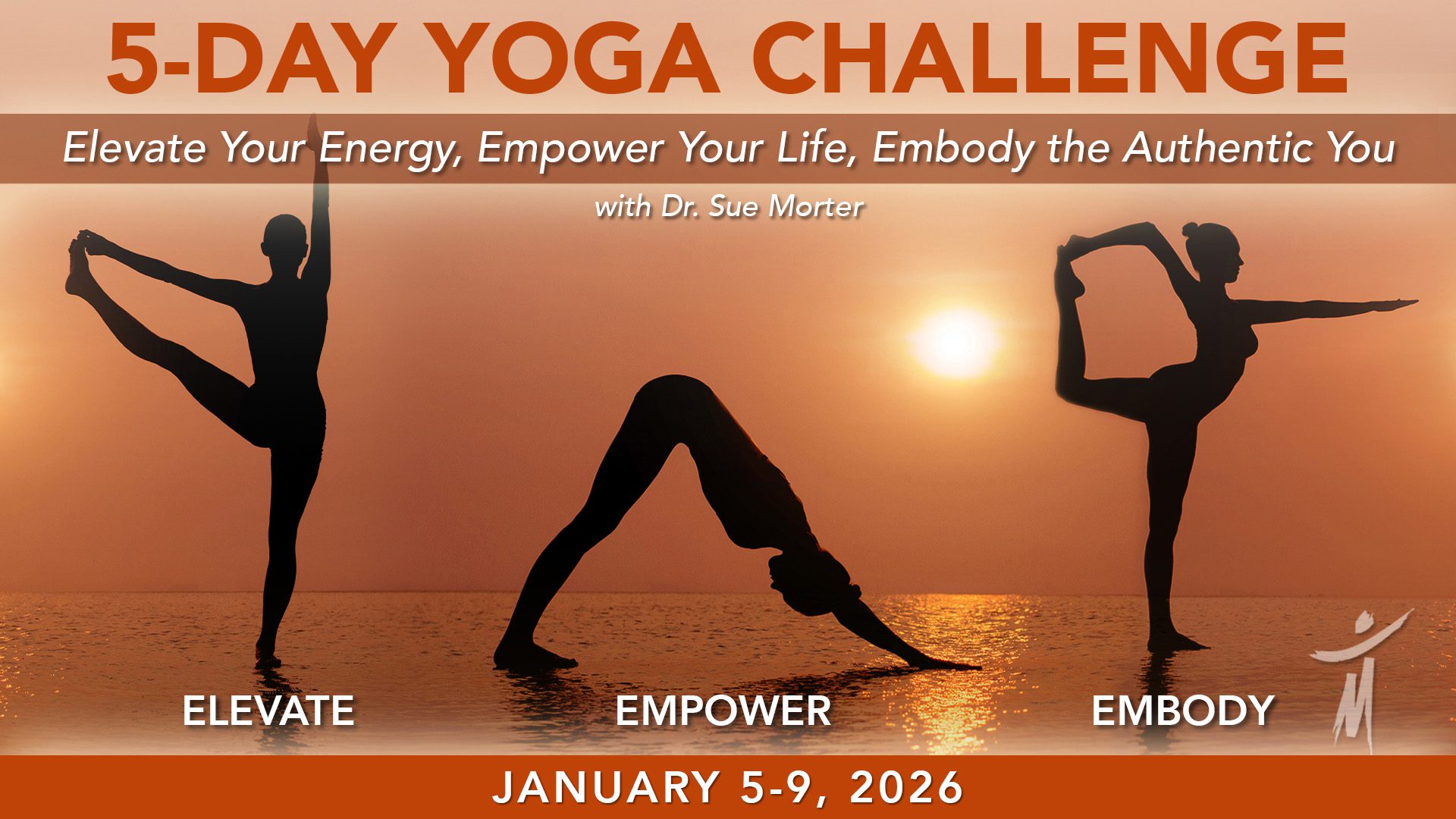 5-DAY YOGA CHALLENGE

Elevate Your Energy, Empower Your Life, Embody the Authentic You

with Dr. Sue Morter

ELEVATE

EMPOWER

EMBODY

JANUARY 5-9, 2026